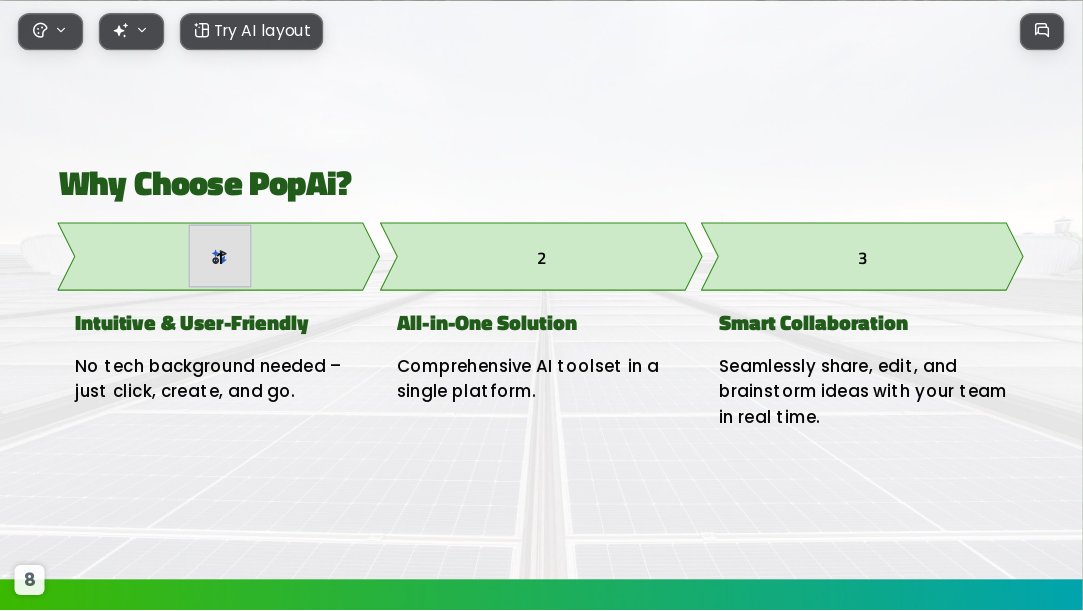 Try AI layout

Why Choose PopAi?

2

3

Intuitive & User-Friendly

No tech background needed – just click, create, and go.

All-in-One Solution

Comprehensive AI toolset in a single platform.

Smart Collaboration

Seamlessly share, edit, and brainstorm ideas with your team in real time.

8